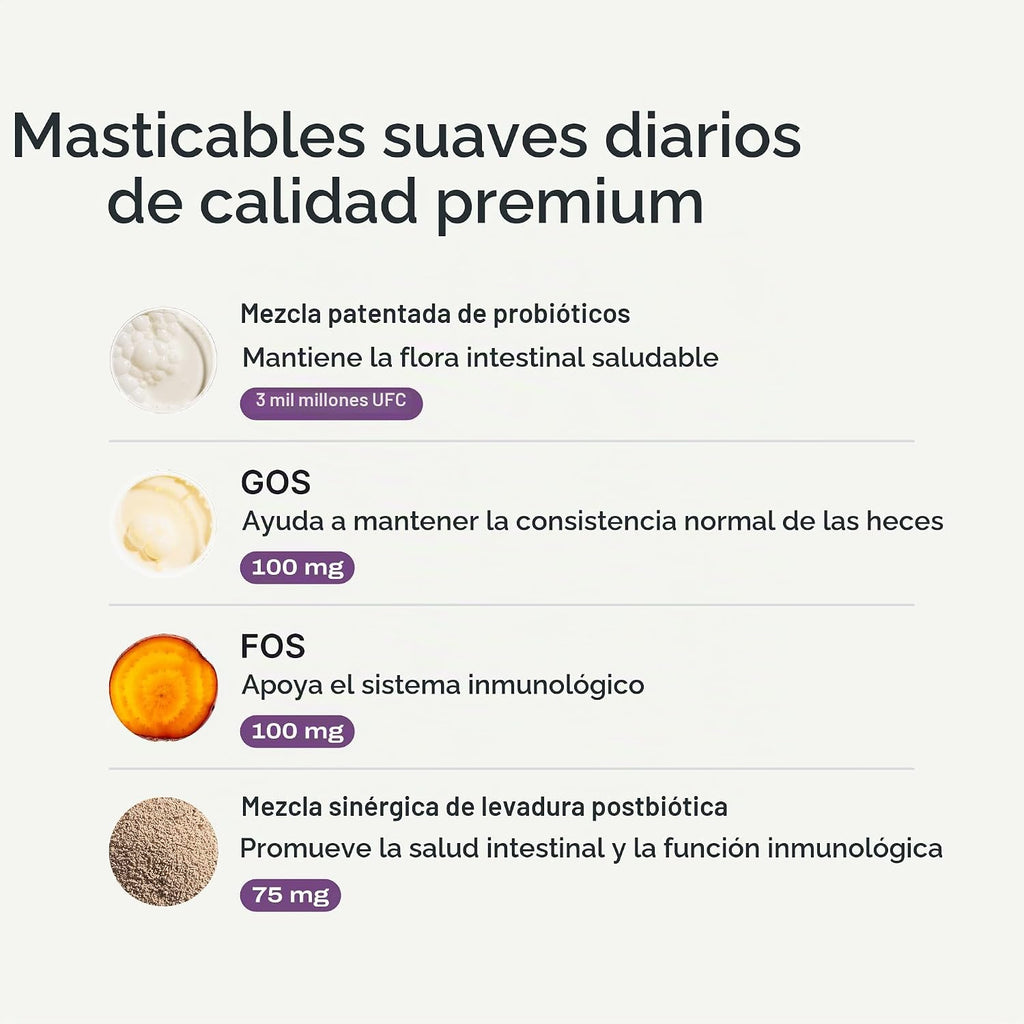 Masticables suaves diarios de calidad premium

Mezcla patentada de probióticos

Mantiene la flora intestinal saludable

3 mil millones UFC

GOS

Ayuda a mantener la consistencia normal de las heces

100 mg

FOS

Apoya el sistema inmunológico

100 mg

Mezcla sinérgica de levadura postbiótica

Promueve la salud intestinal y la función inmunológica

75 mg